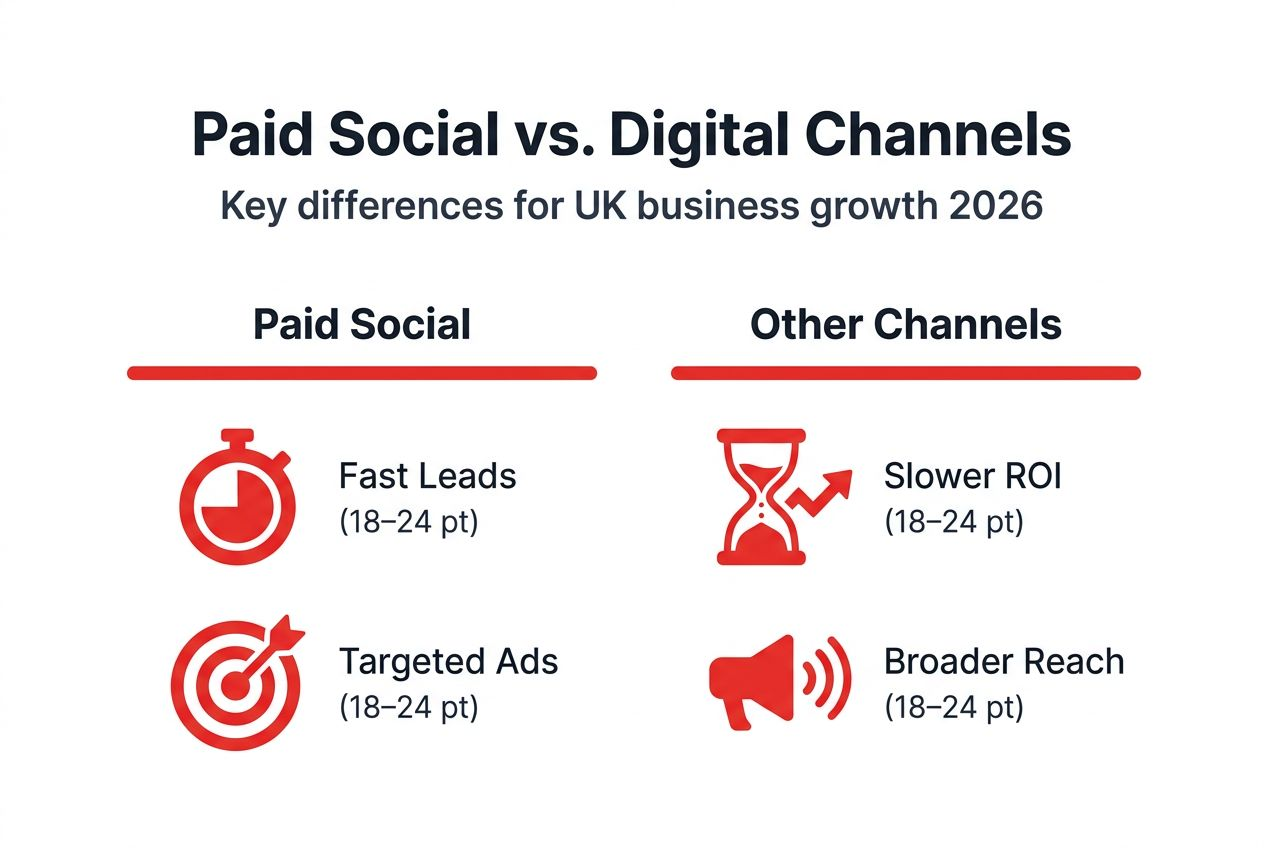 Paid Social vs. Digital Channels

Key differences for UK business growth 2026

Paid Social

Fast Leads
(18–24 pt)

Targeted Ads
(18–24 pt)

Other Channels

Slower ROI
(18–24 pt)

Broader Reach
(18–24 pt)